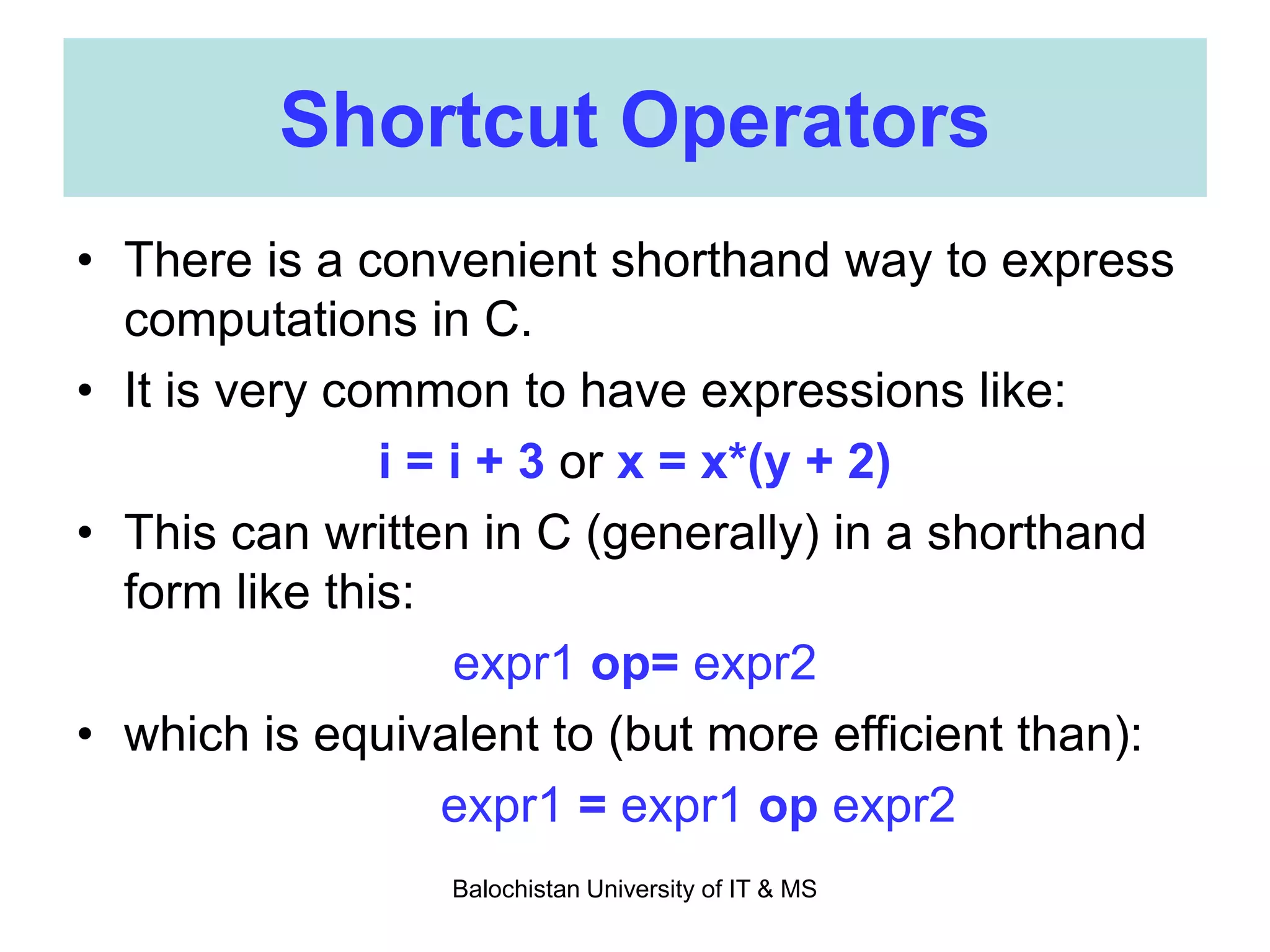 Shortcut Operators

• There is a convenient shorthand way to express computations in C.

• It is very common to have expressions like:

i = i + 3 or x = x*(y + 2)

• This can written in C (generally) in a shorthand form like this:

expr1 op= expr2

• which is equivalent to (but more efficient than):

expr1 = expr1 op expr2

Balochistan University of IT & MS